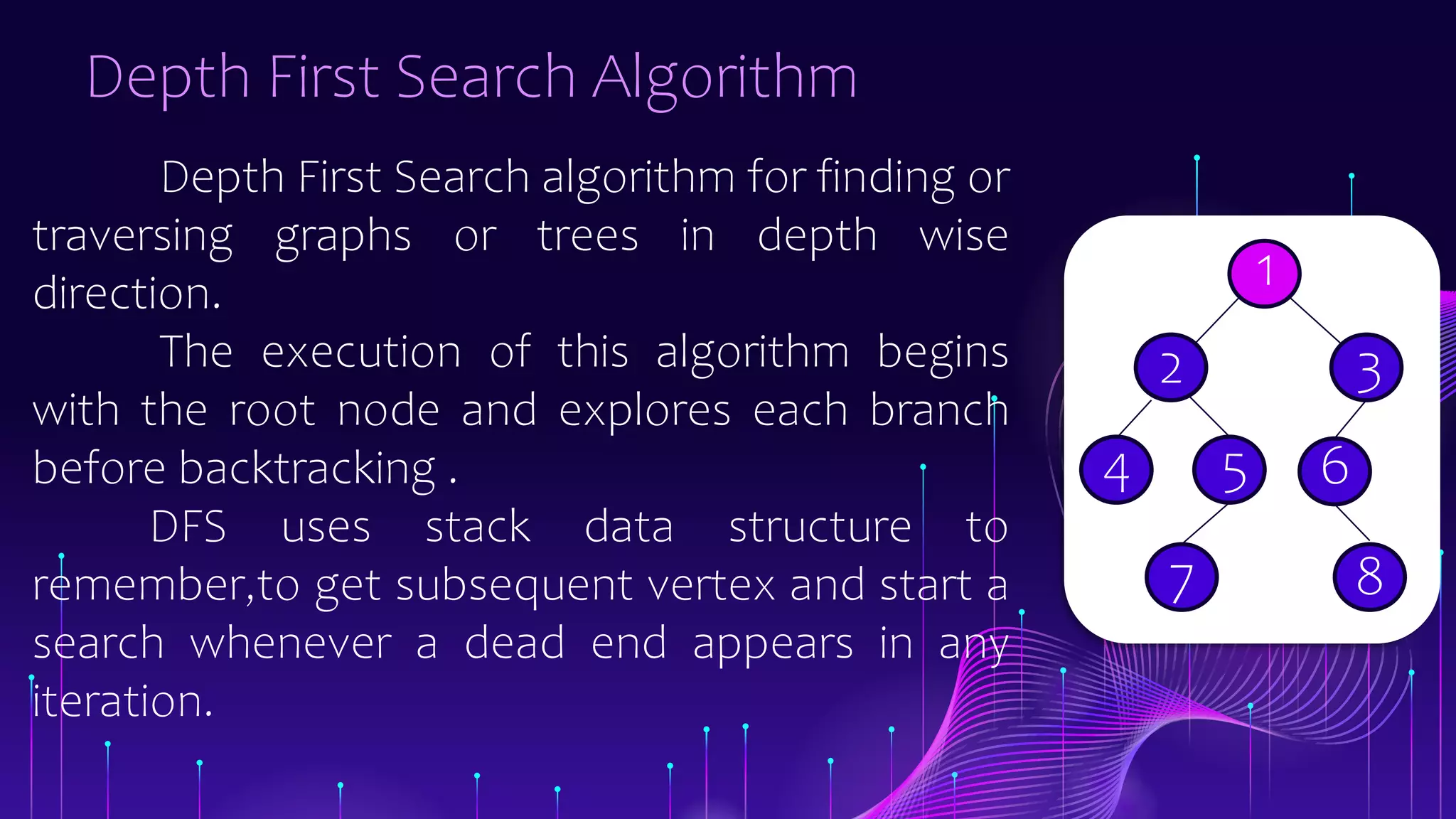 Depth First Search Algorithm

Depth First Search algorithm for finding or traversing graphs or trees in depth wise direction.

The execution of this algorithm begins with the root node and explores each branch before backtracking .

DFS uses stack data structure to remember,to get subsequent vertex and start a search whenever a dead end appears in any iteration.

1
2
3
4
5
6
7
8